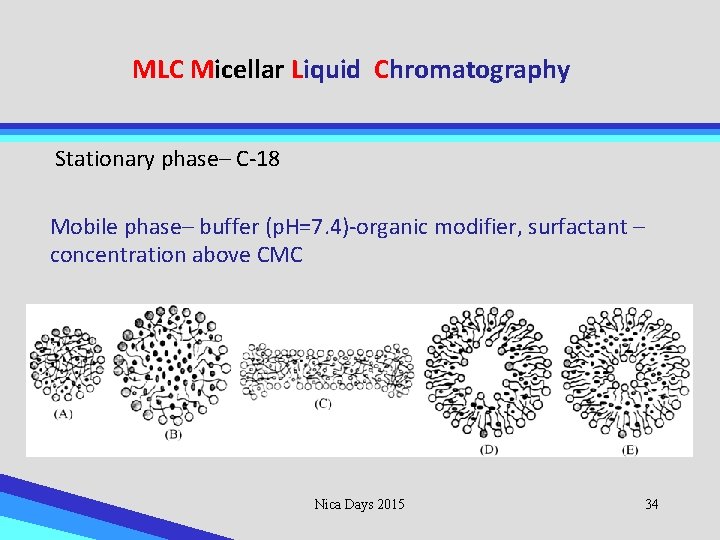 MLC Micellar Liquid Chromatography

Stationary phase– C-18

Mobile phase– buffer (pH=7.4)-organic modifier, surfactant – concentration above CMC

(A)
(B)
(C)
(D)
(E)

Nica Days 2015

34